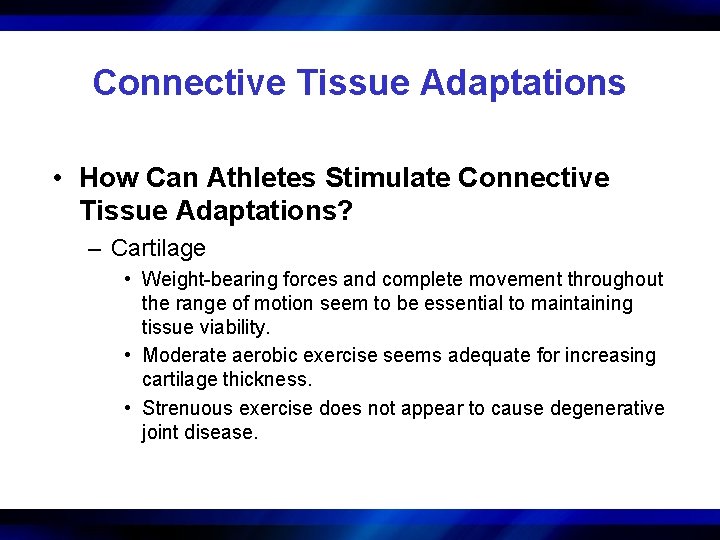 Connective Tissue Adaptations

• How Can Athletes Stimulate Connective Tissue Adaptations?

– Cartilage

• Weight-bearing forces and complete movement throughout the range of motion seem to be essential to maintaining tissue viability.

• Moderate aerobic exercise seems adequate for increasing cartilage thickness.

• Strenuous exercise does not appear to cause degenerative joint disease.